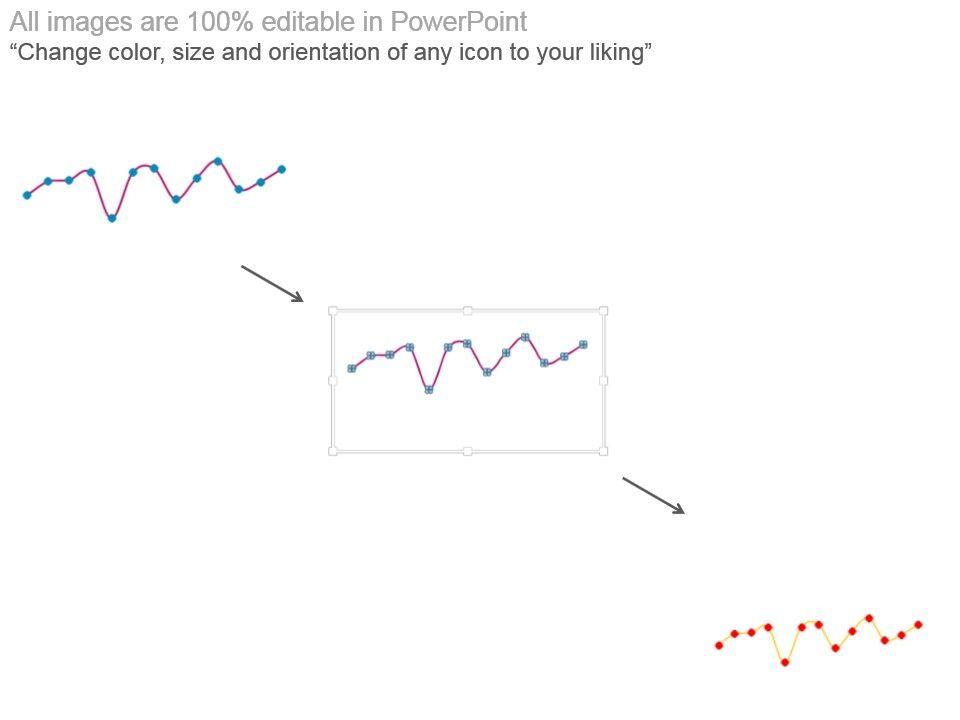 All images are 100% editable in PowerPoint
“Change color, size and orientation of any icon to your liking”